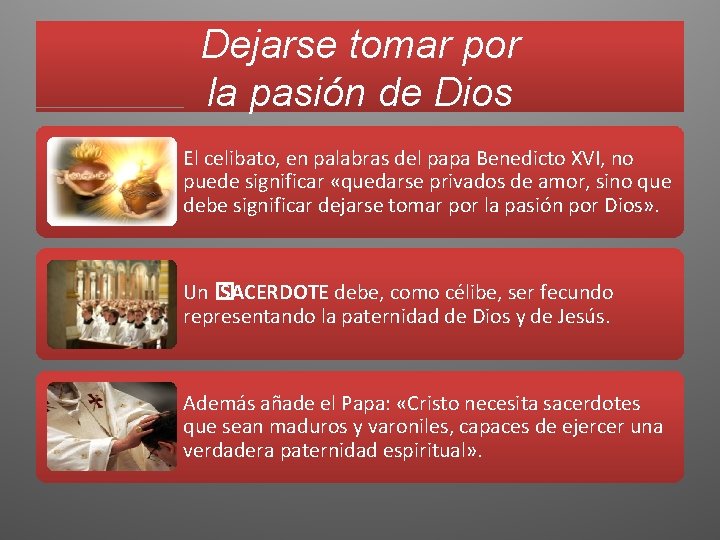 Dejarse tomar por la pasión de Dios

El celibato, en palabras del papa Benedicto XVI, no puede significar «quedarse privados de amor, sino que debe significar dejarse tomar por la pasión por Dios».

Un SACERDOTE debe, como célibe, ser fecundo representando la paternidad de Dios y de Jesús.

Además añade el Papa: «Cristo necesita sacerdotes que sean maduros y varoniles, capaces de ejercer una verdadera paternidad espiritual».